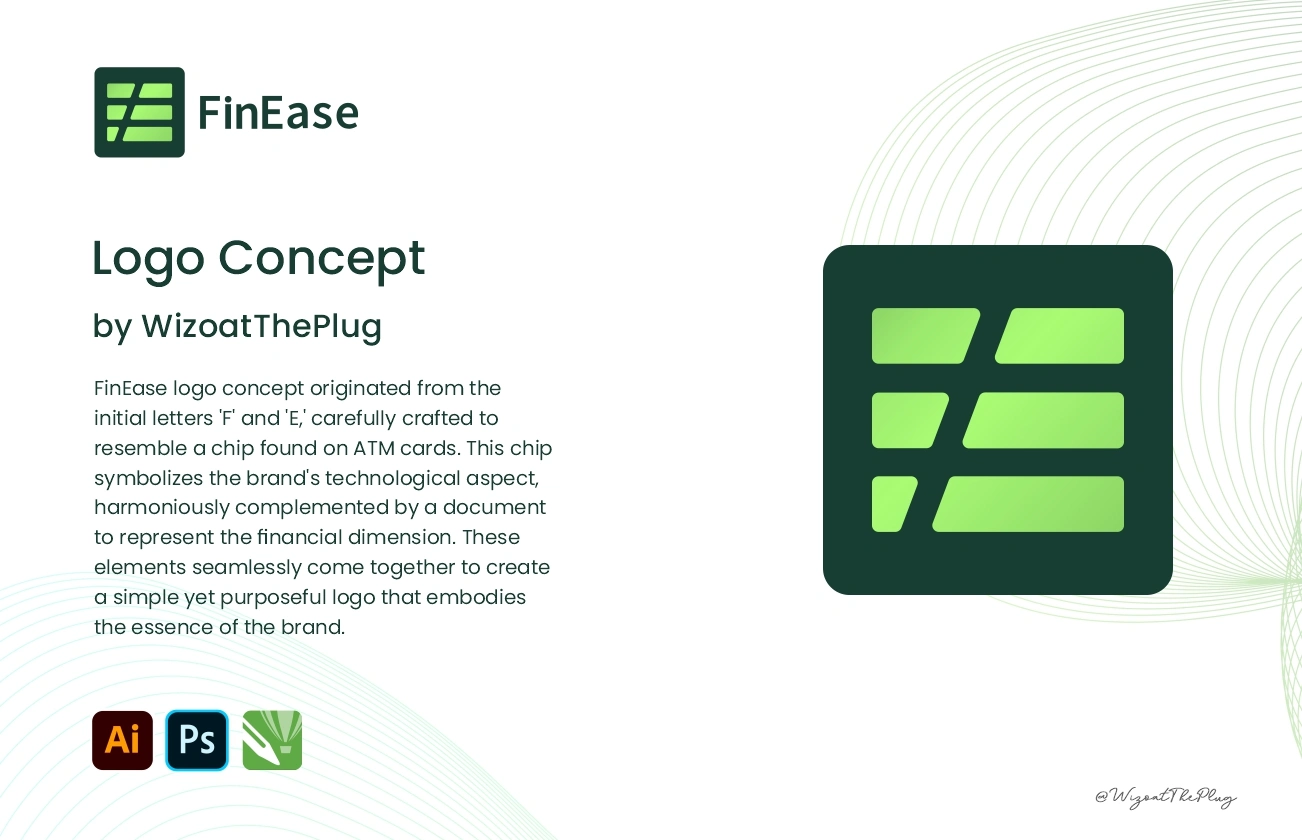 FinEase

Logo Concept

by WizoatThePlug

FinEase logo concept originated from the initial letters 'F' and 'E,' carefully crafted to resemble a chip found on ATM cards. This chip symbolizes the brand's technological aspect, harmoniously complemented by a document to represent the financial dimension. These elements seamlessly come together to create a simple yet purposeful logo that embodies the essence of the brand.

Ai Ps

@WizoatThePlug